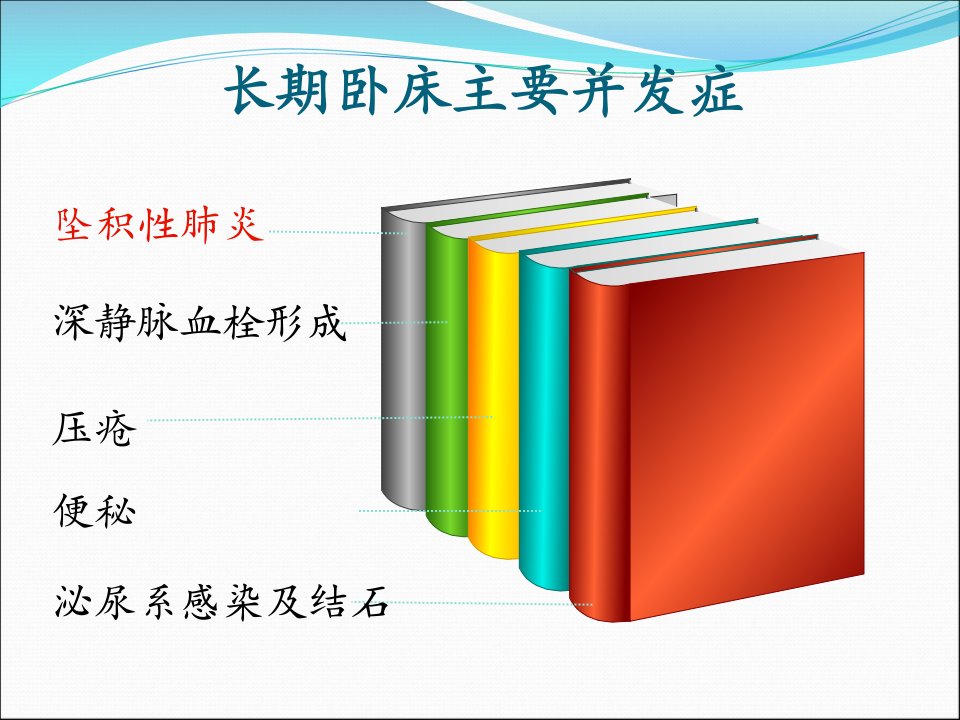 长期卧床主要并发症

坠积性肺炎

深静脉血栓形成

压疮

便秘

泌尿系感染及结石